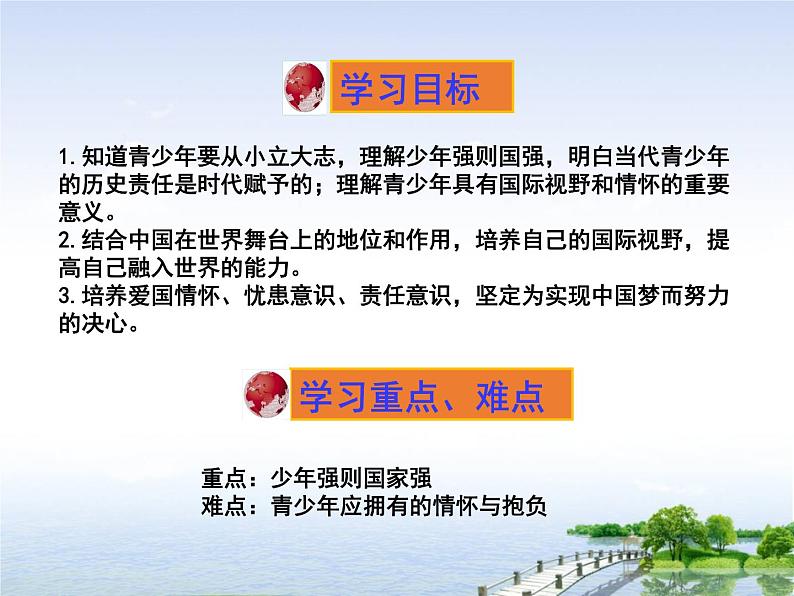 学习目标

1.知道青少年要从小立大志，理解少年强则国强，明白当代青少年的历史责任是时代赋予的；理解青少年具有国际视野和情怀的重要意义。
2.结合中国在世界舞台上的地位和作用，培养自己的国际视野，提高自己融入世界的能力。
3.培养爱国情怀、忧患意识、责任意识，坚定为实现中国梦而努力的决心。

学习重点、难点

重点：少年强则国家强
难点：青少年应拥有的情怀与抱负